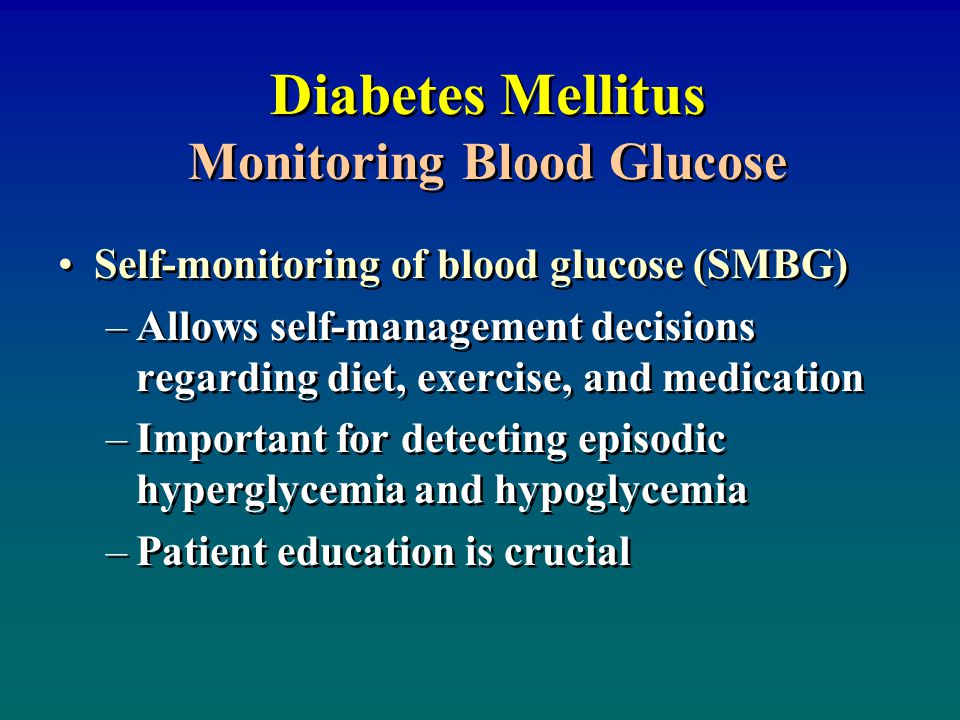 Diabetes Mellitus
Monitoring Blood Glucose

• Self-monitoring of blood glucose (SMBG)
– Allows self-management decisions regarding diet, exercise, and medication
– Important for detecting episodic hyperglycemia and hypoglycemia
– Patient education is crucial